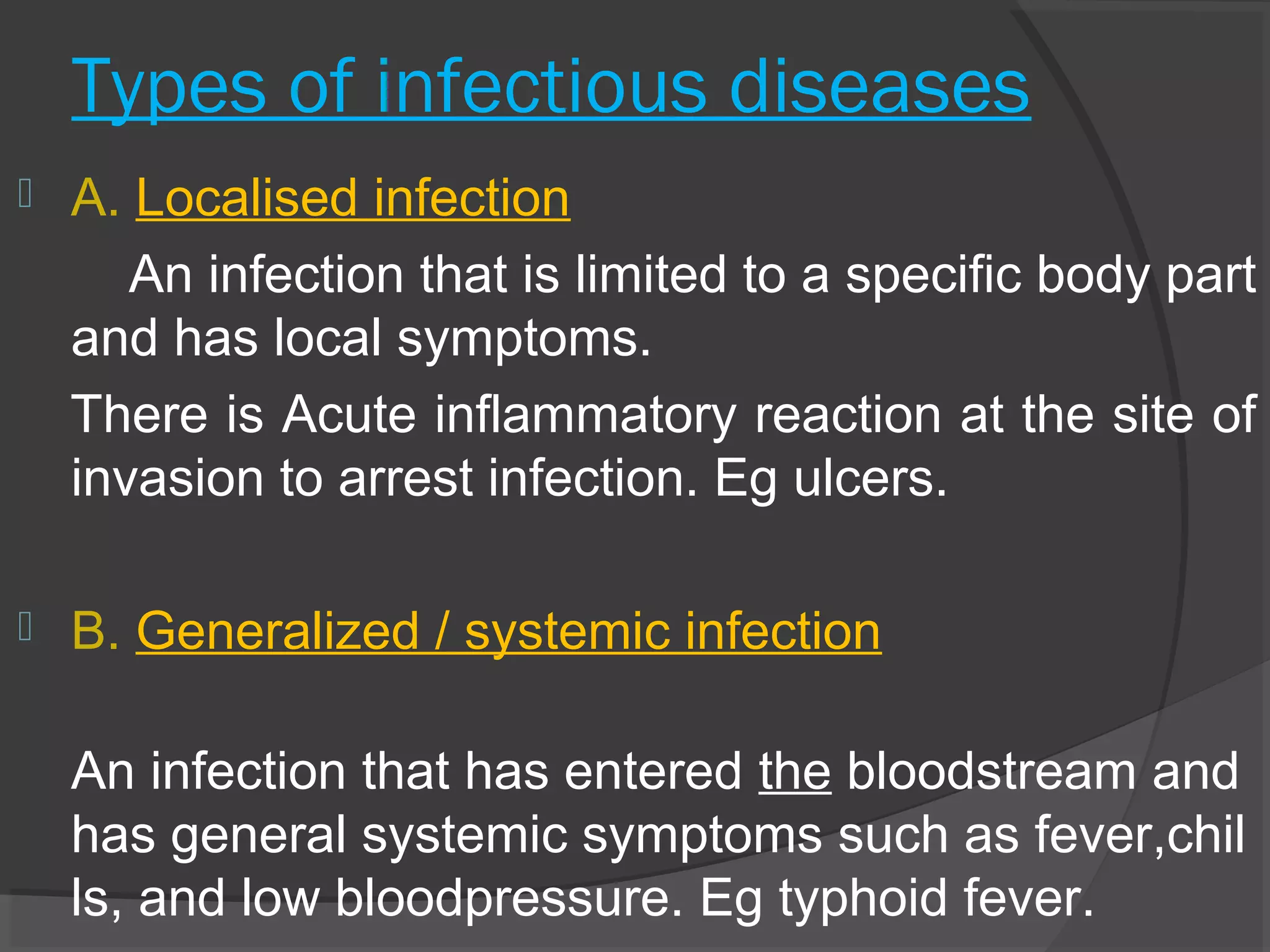 Types of infectious diseases

A. Localised infection

An infection that is limited to a specific body part and has local symptoms.

There is Acute inflammatory reaction at the site of invasion to arrest infection. Eg ulcers.

B. Generalized / systemic infection

An infection that has entered the bloodstream and has general systemic symptoms such as fever,chil ls, and low bloodpressure. Eg typhoid fever.